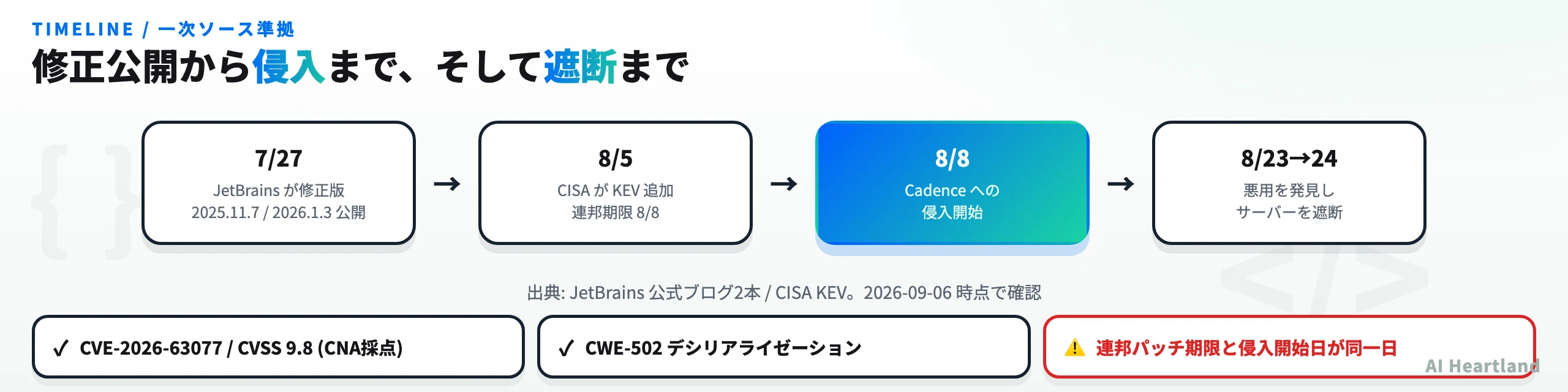 TIMELINE / 一次ソース準拠

修正公開から侵入まで、そして遮断まで

7/27
JetBrains が修正版
2025.11.7 / 2026.1.3 公開

→

8/5
CISA が KEV 追加
連邦期限 8/8

→

8/8
Cadence への
侵入開始

→

8/23→24
悪用を発見し
サーバーを遮断

出典: JetBrains 公式ブログ2本 / CISA KEV。2026-09-06 時点で確認

✓ CVE-2026-63077 / CVSS 9.8 (CNA採点)

✓ CWE-502 デシリアライゼーション

⚠ 連邦パッチ期限と侵入開始日が同一日

AI Heartland